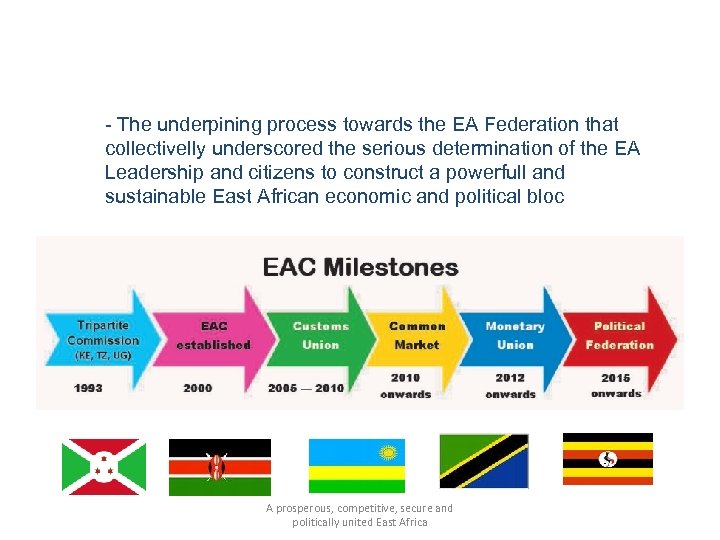 - The underpining process towards the EA Federation that collectivelly underscored the serious determination of the EA Leadership and citizens to construct a powerfull and sustainable East African economic and political bloc

EAC Milestones

Tripartite Commission (KE, TZ, UG)
1993

EAC established
2000

Customs Union
2005 — 2010

Common Market
2010 onwards

Monetary Union
2012 onwards

Political Federation
2015 onwards

A prosperous, competitive, secure and politically united East Africa